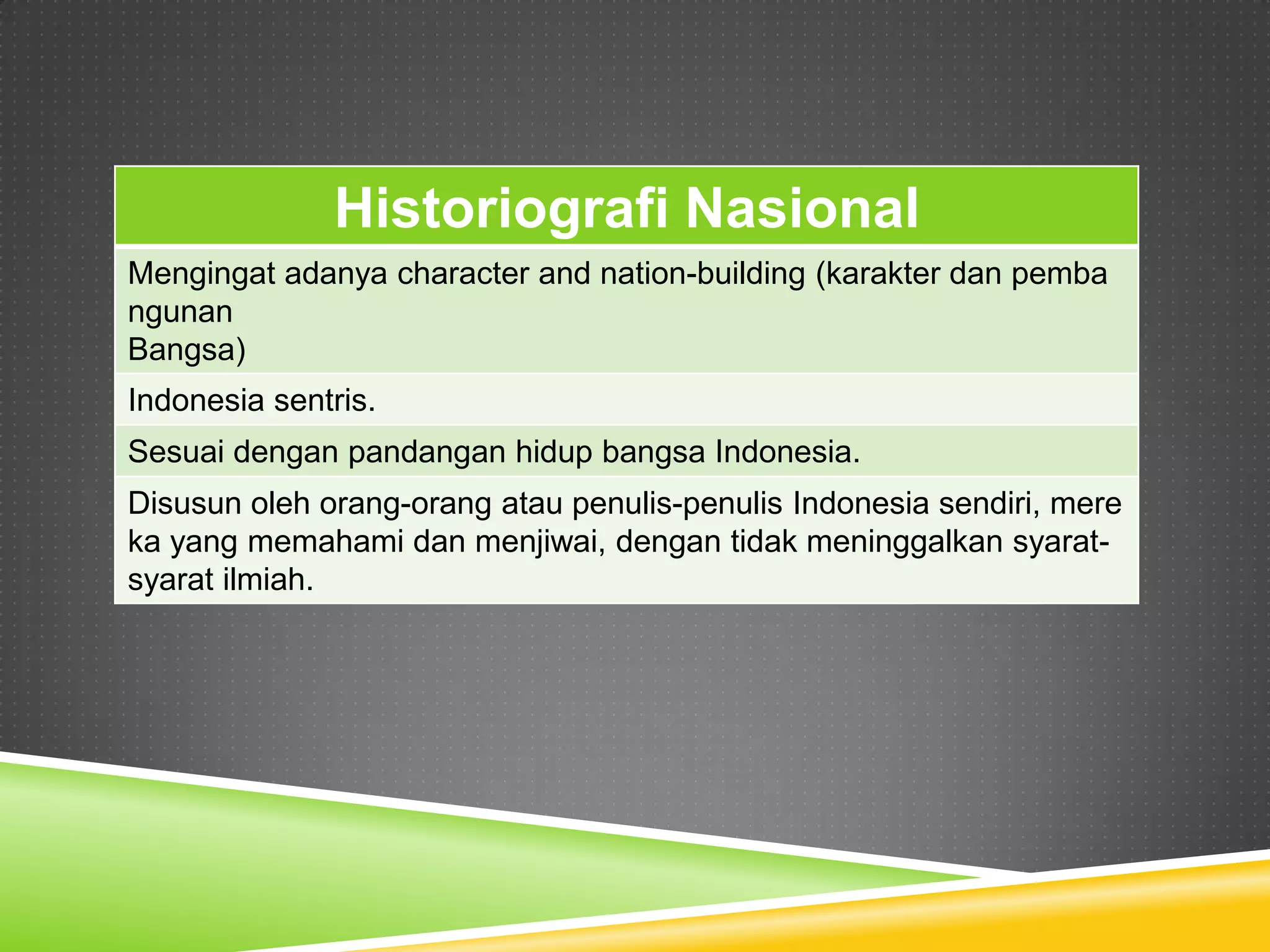 | Historiografi Nasional |
|---|
| Mengingat adanya character and nation-building (karakter dan pemba ngunan Bangsa) |
| Indonesia sentris. |
| Sesuai dengan pandangan hidup bangsa Indonesia. |
| Disusun oleh orang-orang atau penulis-penulis Indonesia sendiri, mere ka yang memahami dan menjiwai, dengan tidak meninggalkan syarat-syarat ilmiah. |